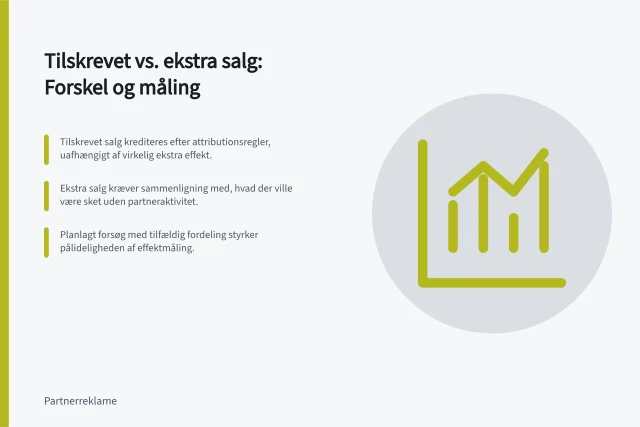 Tilskrevet vs. ekstra salg:
Forskel og måling

Tilskrevet salg krediteres efter attributionsregler, uafhængigt af virkelig ekstra effekt.

Ekstra salg kræver sammenligning med, hvad der ville være sket uden partneraktivitet.

Planlagt forsøg med tilfældig fordeling styrker pålideligheden af effektmåling.

Partnerreklame